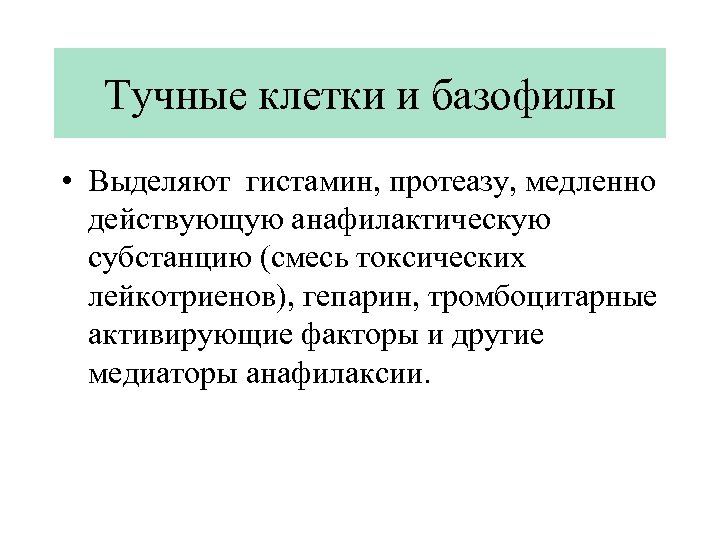 Тучные клетки и базофилы

• Выделяют гистамин, протеазу, медленно действующую анафилактическую субстанцию (смесь токсических лейкотриенов), гепарин, тромбоцитарные активирующие факторы и другие медиаторы анафилаксии.